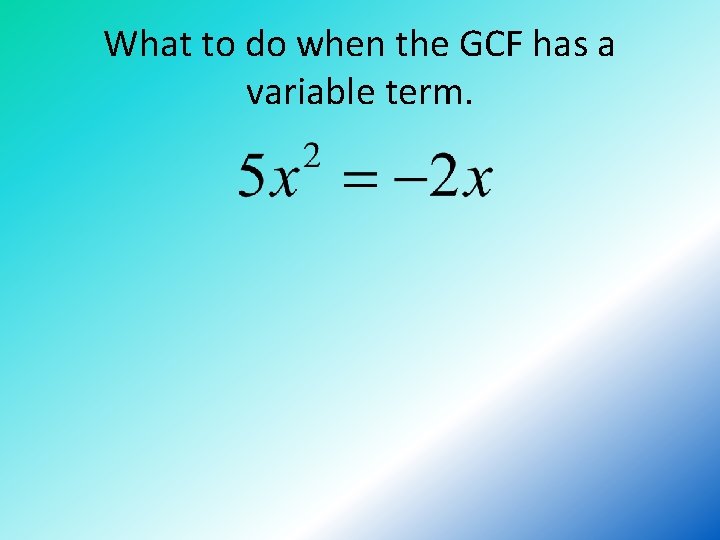 What to do when the GCF has a variable term.

$5x^2 = -2x$